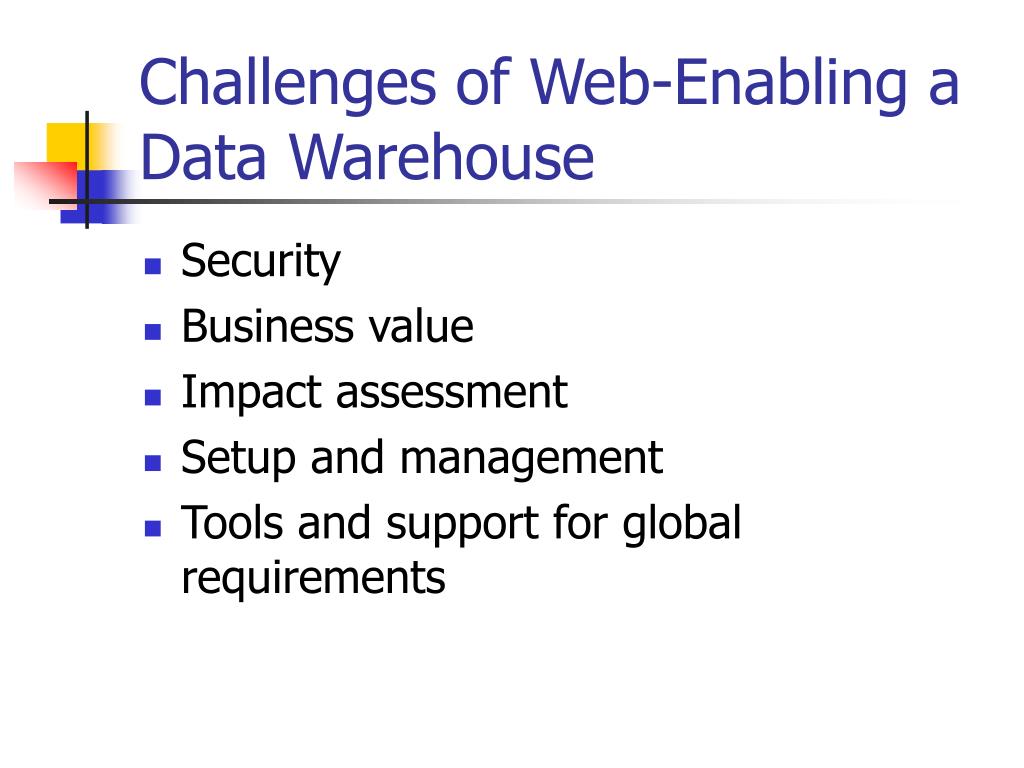 Challenges of Web-Enabling a Data Warehouse

- Security
- Business value
- Impact assessment
- Setup and management
- Tools and support for global requirements